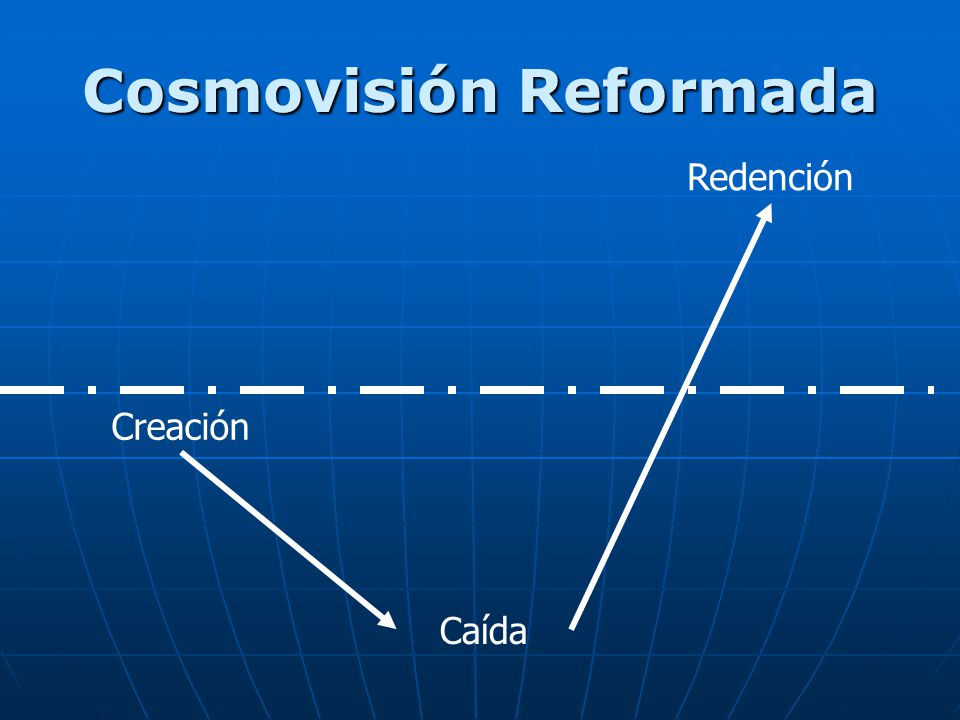 Cosmovisión Reformada

Redención

Creación

Caída